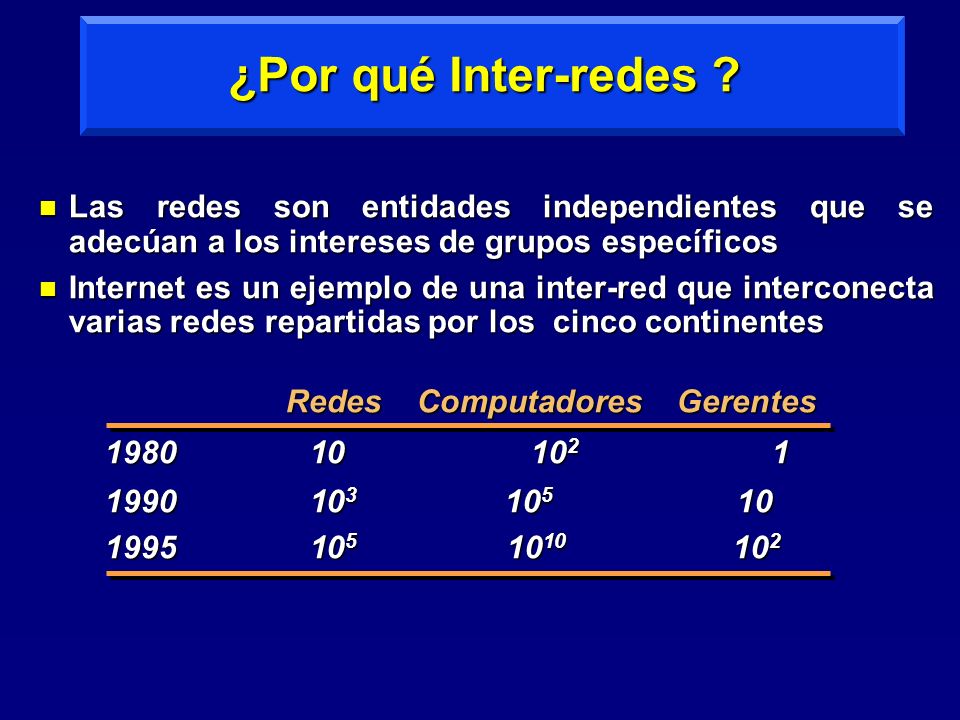 ¿Por qué Inter-redes ?

Las redes son entidades independientes que se adecúan a los intereses de grupos específicos

Internet es un ejemplo de una inter-red que interconecta varias redes repartidas por los cinco continentes

| | Redes | Computadores | Gerentes |
|---|---|---|---|
| 1980 | 10 | $10^2$ | 1 |
| 1990 | $10^3$ | $10^5$ | 10 |
| 1995 | $10^5$ | $10^{10}$ | $10^2$ |